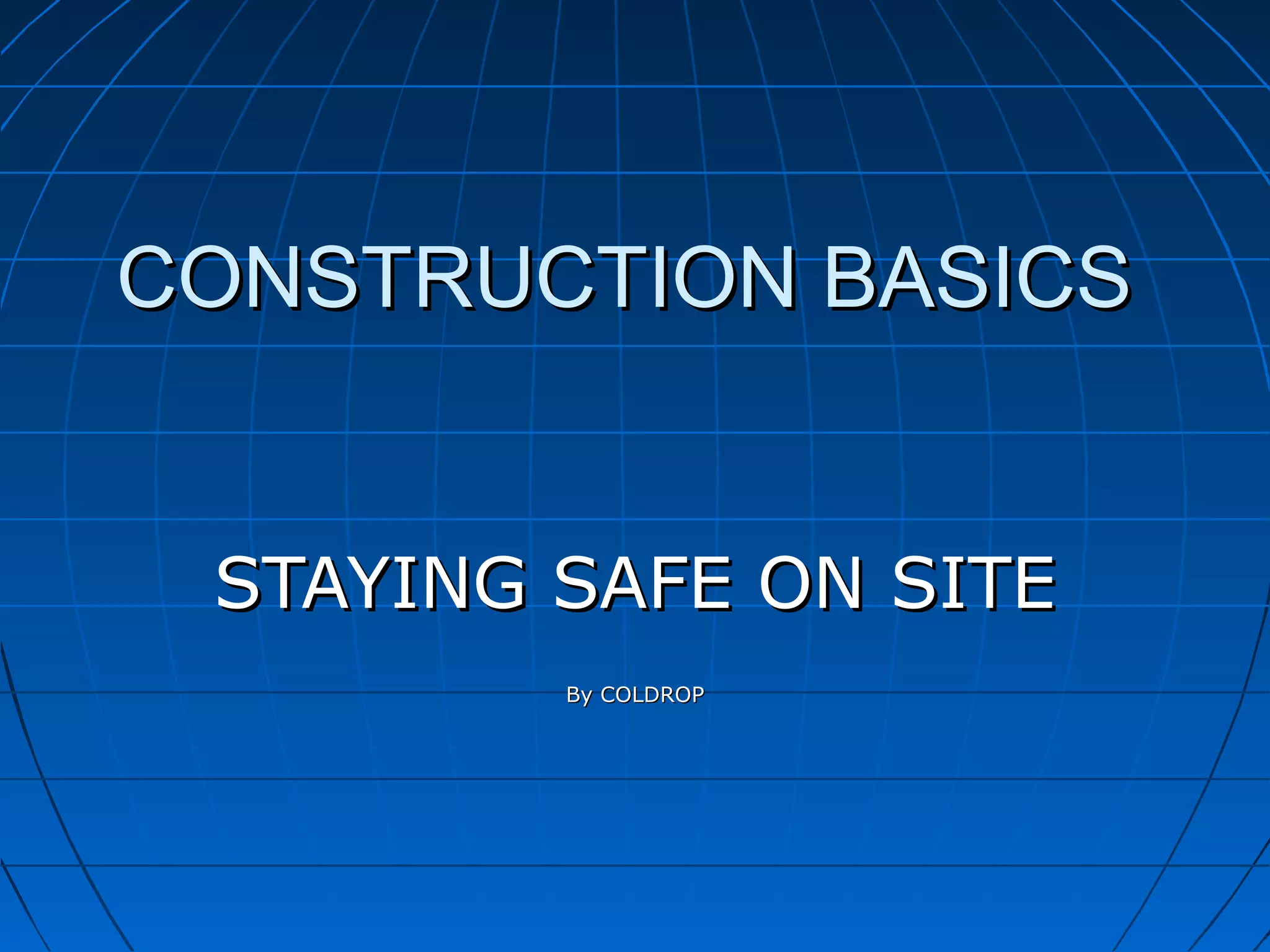 CONSTRUCTION BASICS

STAYING SAFE ON SITE

By COLDROP